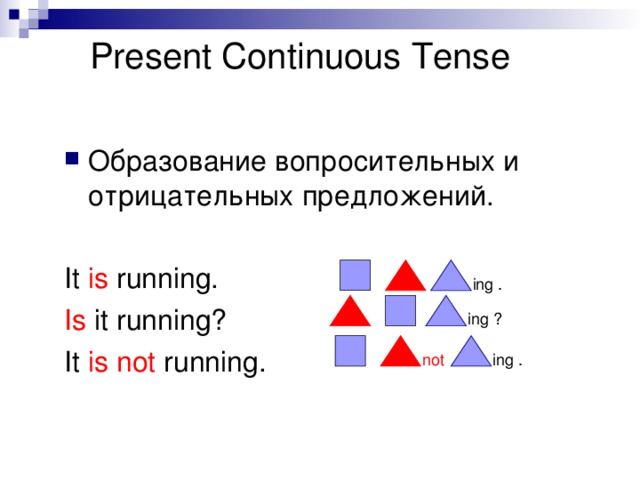 Present Continuous Tense

Образование вопросительных и отрицательных предложений.

It is running.
Is it running?
It is not running.

ing .
ing ?
not ing .